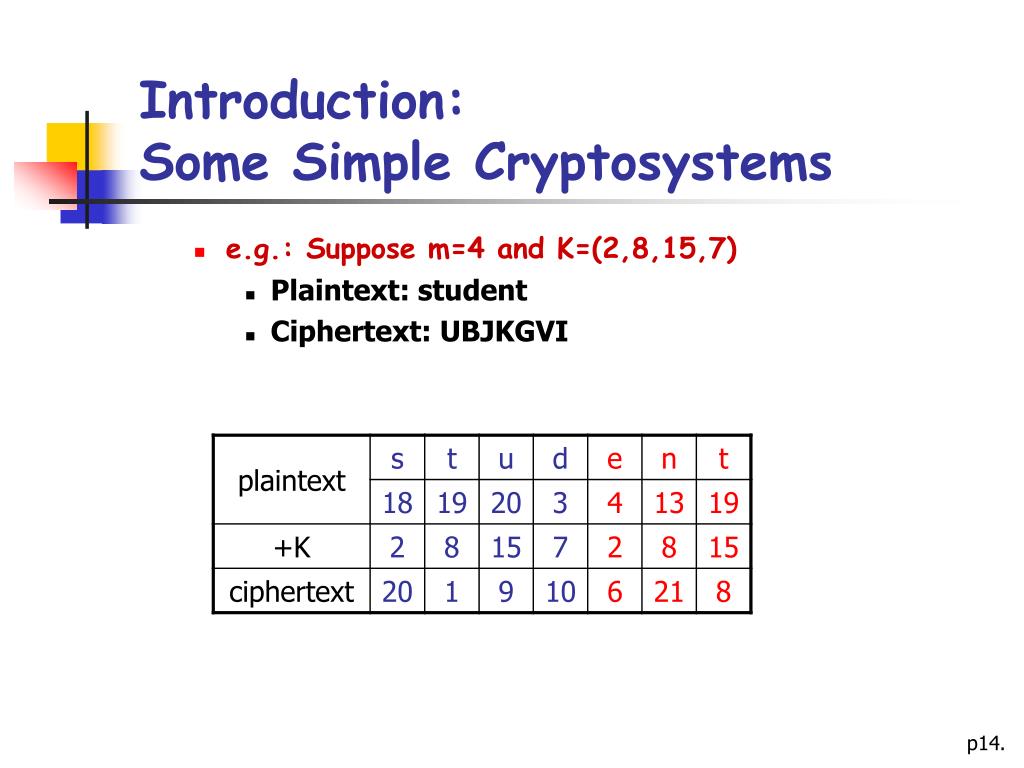 Introduction:
Some Simple Cryptosystems

e.g.: Suppose m=4 and K=(2,8,15,7)
Plaintext: student
Ciphertext: UBJKGVI

| plaintext | s | t | u | d | e | n | t |
|---|---|---|---|---|---|---|---|
| | 18 | 19 | 20 | 3 | 4 | 13 | 19 |
| +K | 2 | 8 | 15 | 7 | 2 | 8 | 15 |
| ciphertext | 20 | 1 | 9 | 10 | 6 | 21 | 8 |

p14.